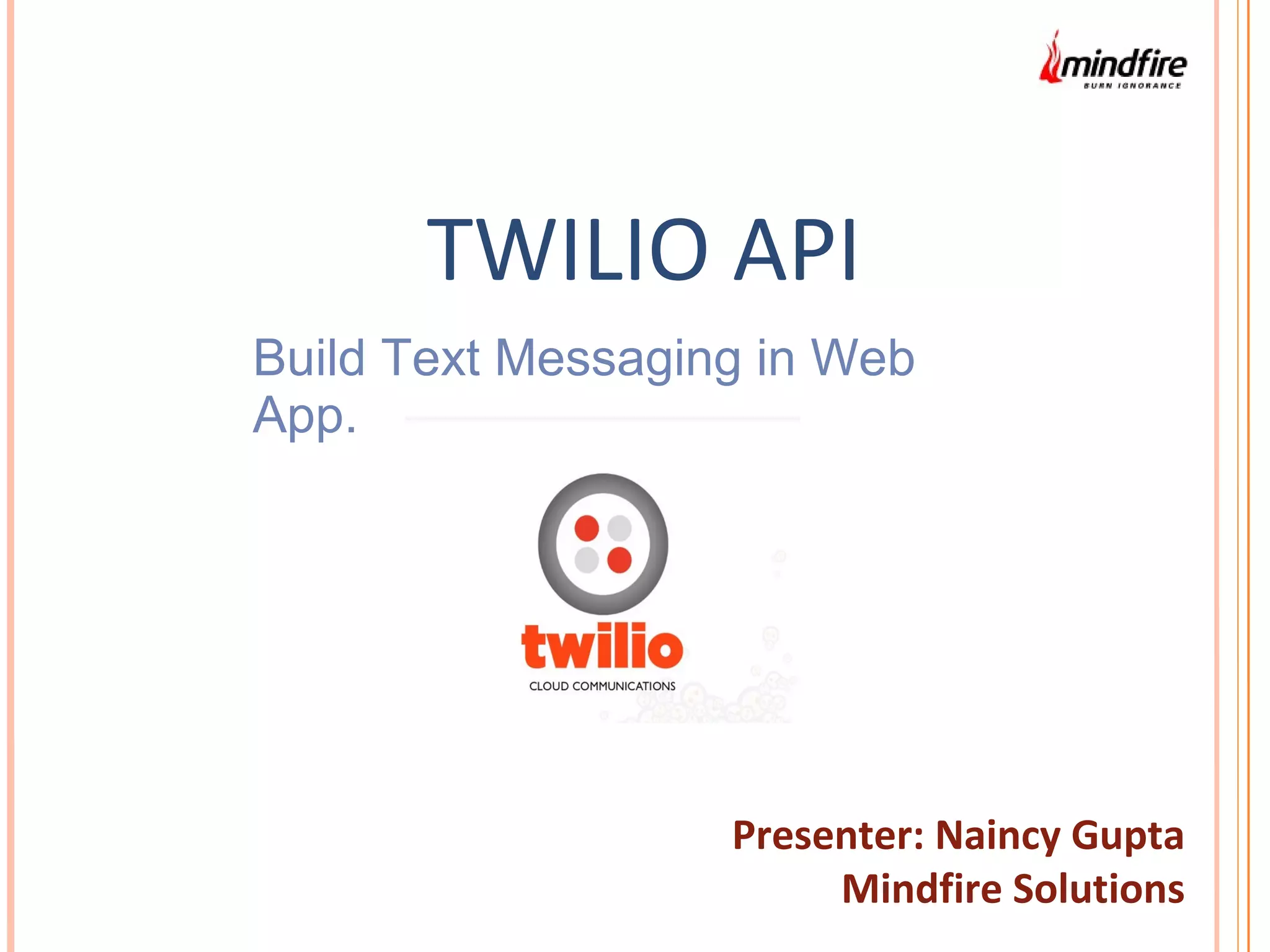 mindfire
BURN IGNORANCE

TWILIO API

Build Text Messaging in Web App.

twilio
CLOUD COMMUNICATIONS

Presenter: Naincy Gupta
Mindfire Solutions